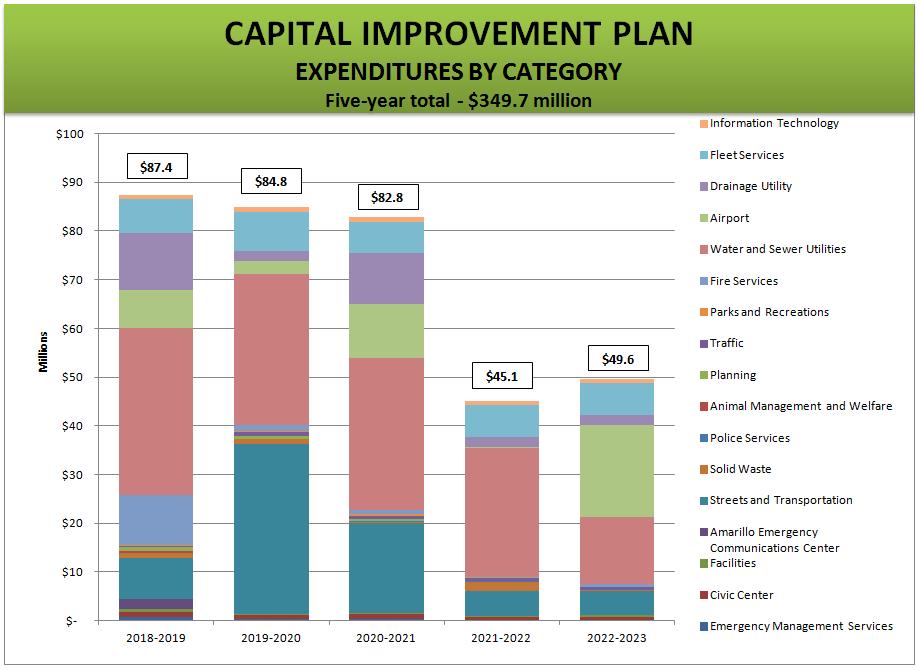 CAPITAL IMPROVEMENT PLAN
EXPENDITURES BY CATEGORY
Five-year total - $349.7 million

Millions

$100
$90
$80
$70
$60
$50
$40
$30
$20
$10
$-

$87.4
$84.8
$82.8
$45.1
$49.6

2018-2019
2019-2020
2020-2021
2021-2022
2022-2023

Information Technology
Fleet Services
Drainage Utility
Airport
Water and Sewer Utilities
Fire Services
Parks and Recreations
Traffic
Planning
Animal Management and Welfare
Police Services
Solid Waste
Streets and Transportation
Amarillo Emergency Communications Center
Facilities
Civic Center
Emergency Management Services